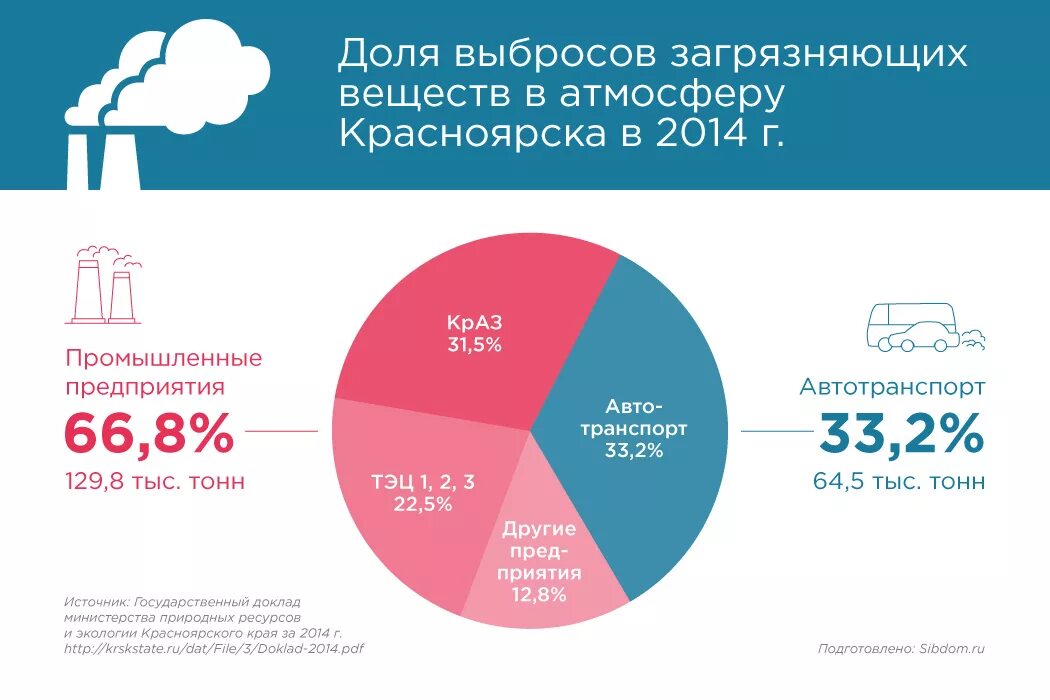 Доля выбросов загрязняющих веществ в атмосферу Красноярска в 2014 г.

Промышленные предприятия
66,8%
129,8 тыс. тонн

КрАЗ
31,5%

ТЭЦ 1, 2, 3
22,5%

Другие предприятия
12,8%

Автотранспорт
33,2%

Автотранспорт
33,2%
64,5 тыс. тонн

Источник: Государственный доклад министерства природных ресурсов и экологии Красноярского края за 2014 г.
http://krskstate.ru/dat/File/3/Doklad-2014.pdf

Подготовлено: Sibdom.ru